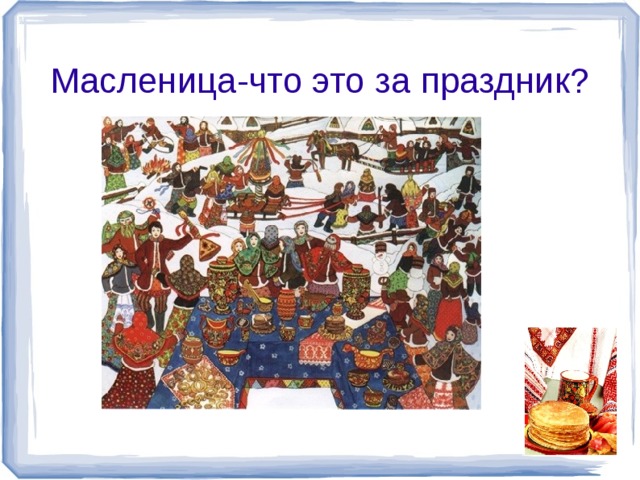 Масленица-что это за праздник?